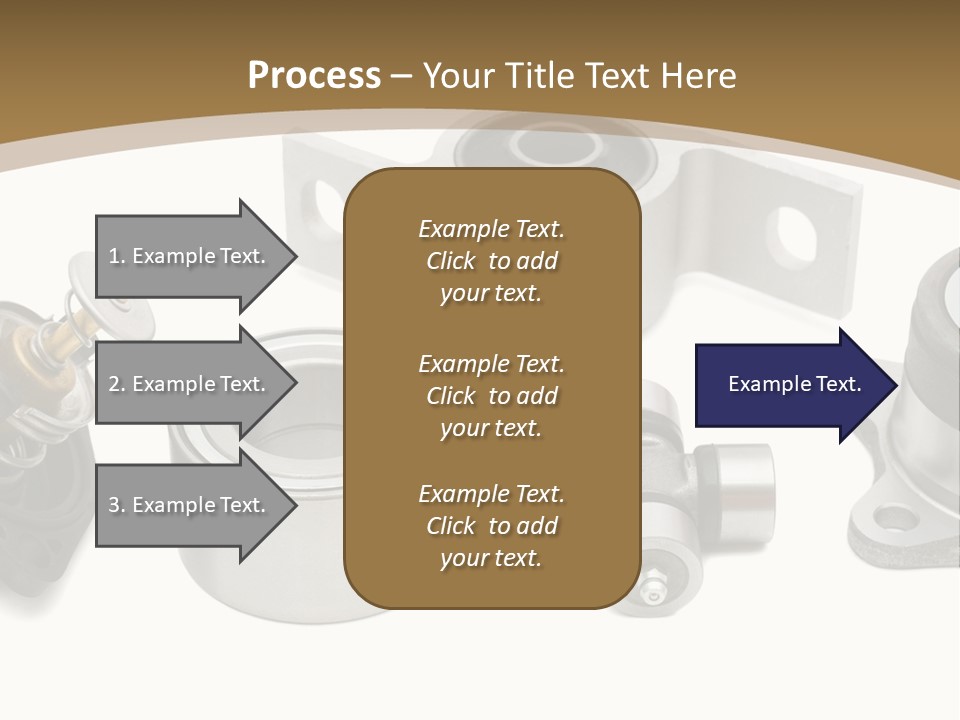 Process – Your Title Text Here

1. Example Text.

2. Example Text.

3. Example Text.

Example Text. Click to add your text.

Example Text. Click to add your text.

Example Text. Click to add your text.

Example Text.